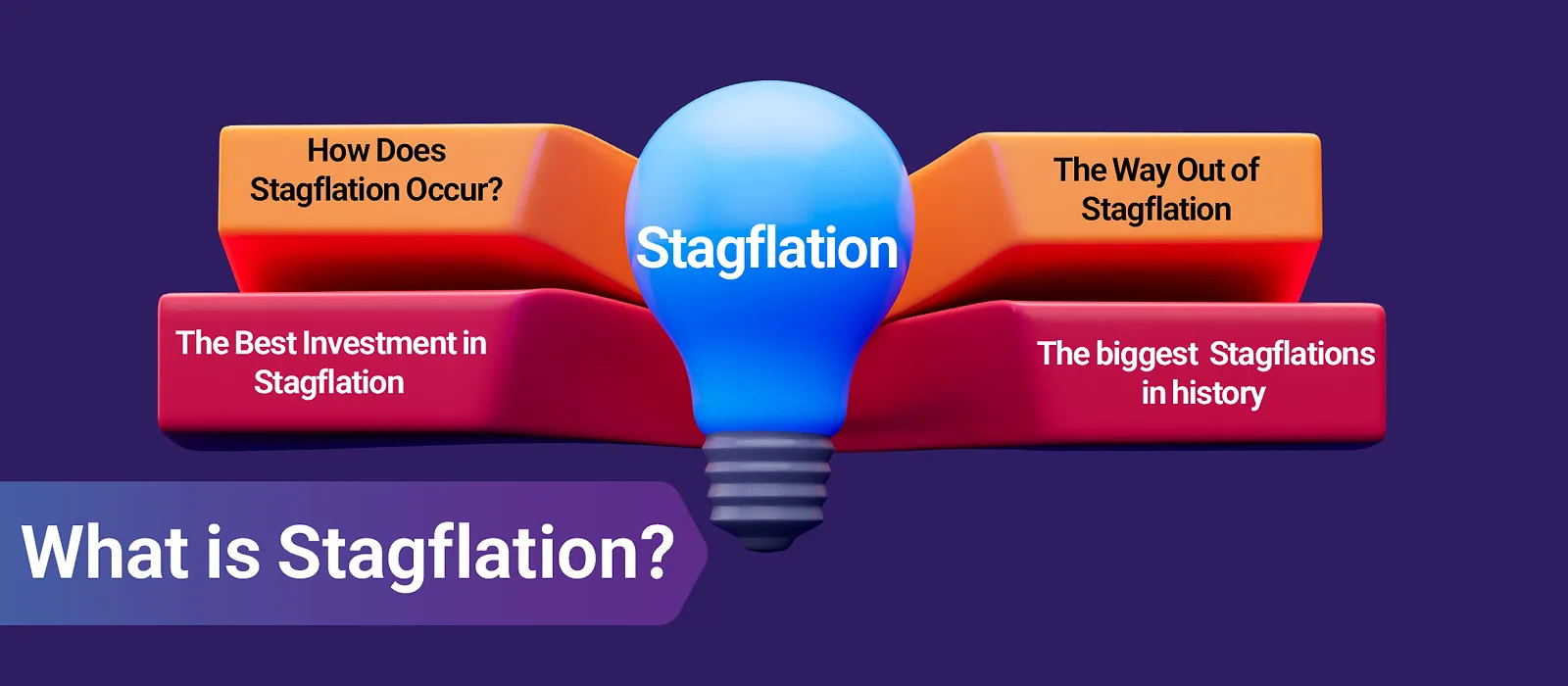 How Does Stagflation Occur?

Stagflation

The Way Out of Stagflation

The Best Investment in Stagflation

The biggest Stagflations in history

What is Stagflation?